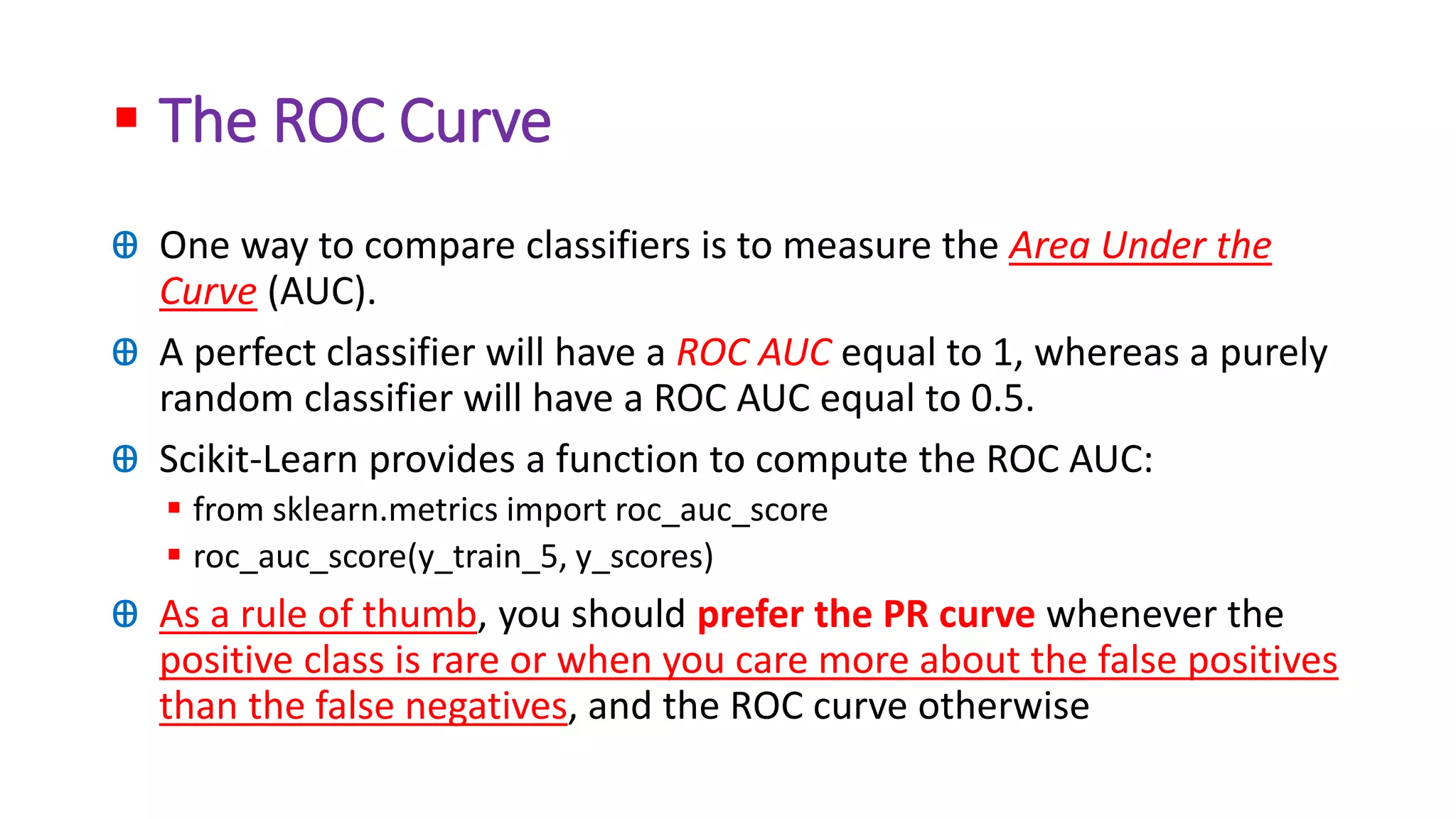 The ROC Curve

One way to compare classifiers is to measure the Area Under the Curve (AUC).

A perfect classifier will have a ROC AUC equal to 1, whereas a purely random classifier will have a ROC AUC equal to 0.5.

Scikit-Learn provides a function to compute the ROC AUC:

from sklearn.metrics import roc_auc_score

roc_auc_score(y_train_5, y_scores)

As a rule of thumb, you should prefer the PR curve whenever the positive class is rare or when you care more about the false positives than the false negatives, and the ROC curve otherwise